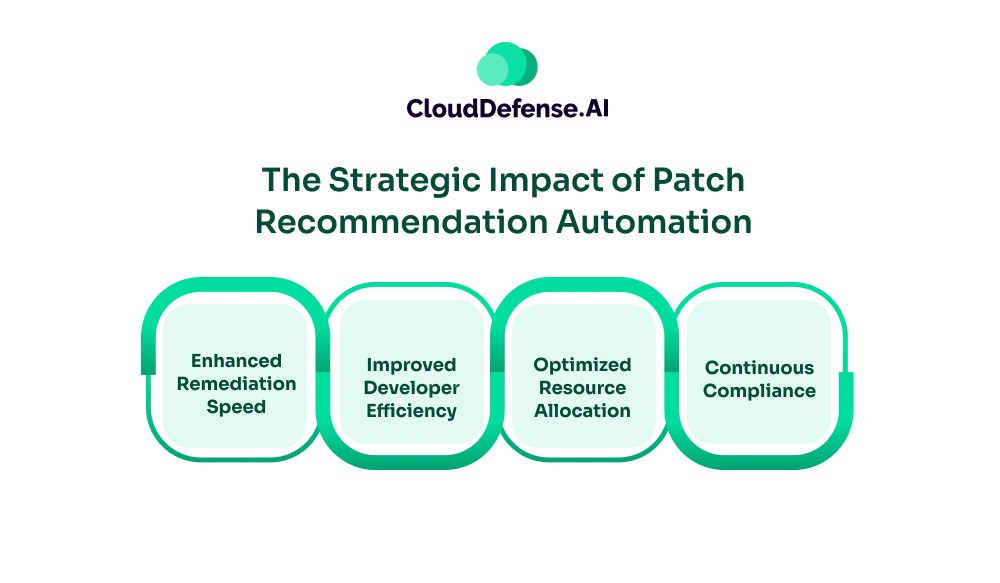 CloudDefense.AI

The Strategic Impact of Patch Recommendation Automation

Enhanced Remediation Speed

Improved Developer Efficiency

Optimized Resource Allocation

Continuous Compliance